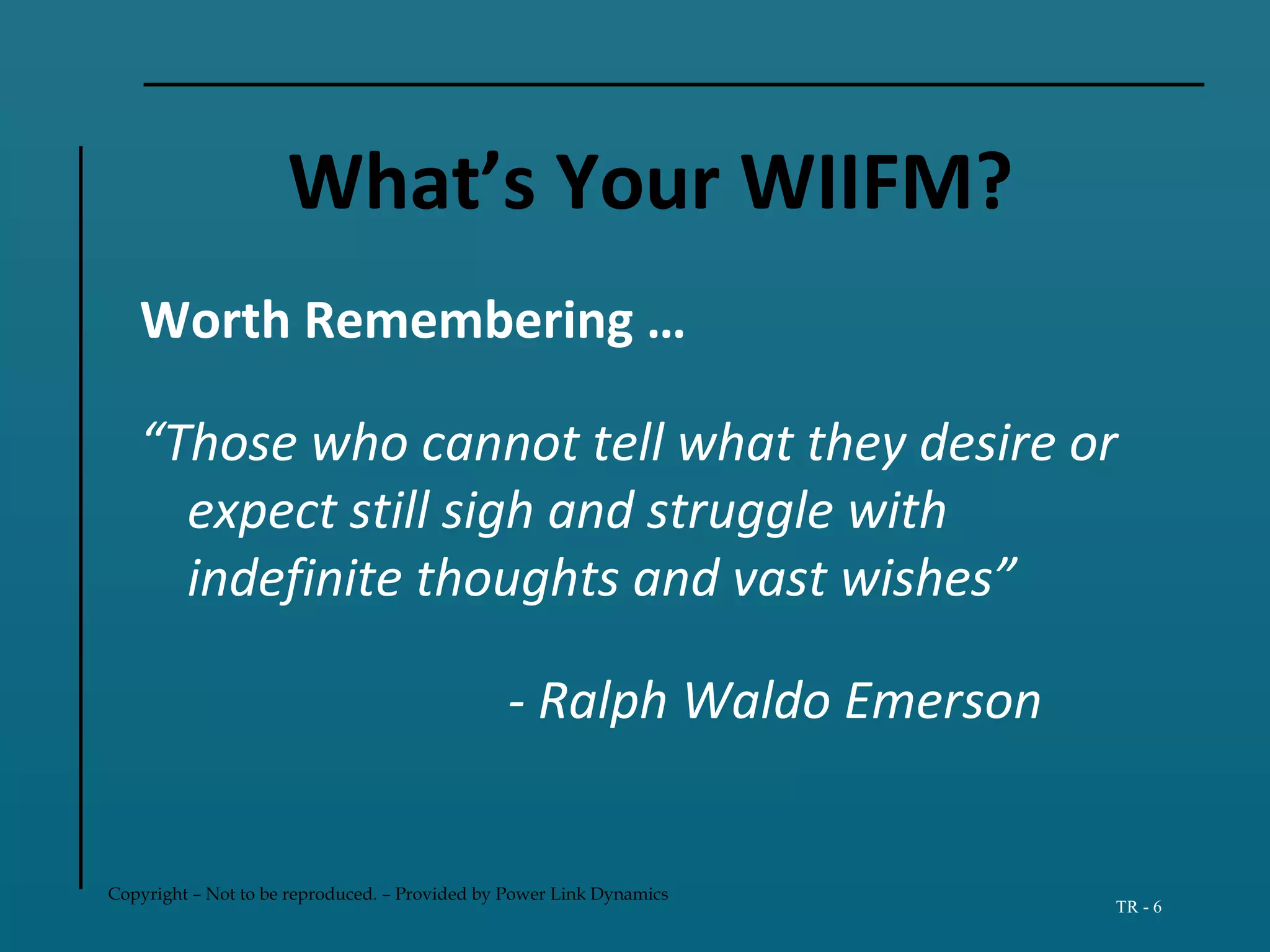 What's Your WIIFM?

Worth Remembering …

"Those who cannot tell what they desire or expect still sigh and struggle with indefinite thoughts and vast wishes"

- Ralph Waldo Emerson

Copyright – Not to be reproduced. – Provided by Power Link Dynamics

TR - 6